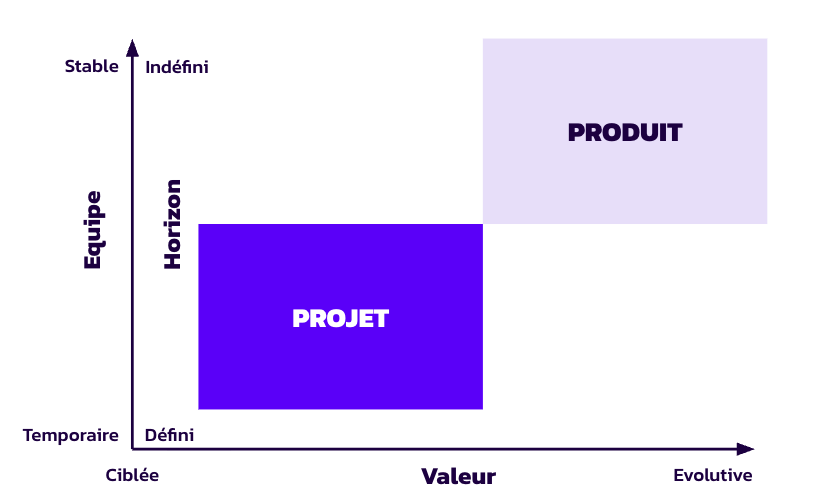 Stable Indéfini

PRODUIT

Equipe

Horizon

PROJET

Temporaire Défini

Ciblée

Valeur

Evolutive